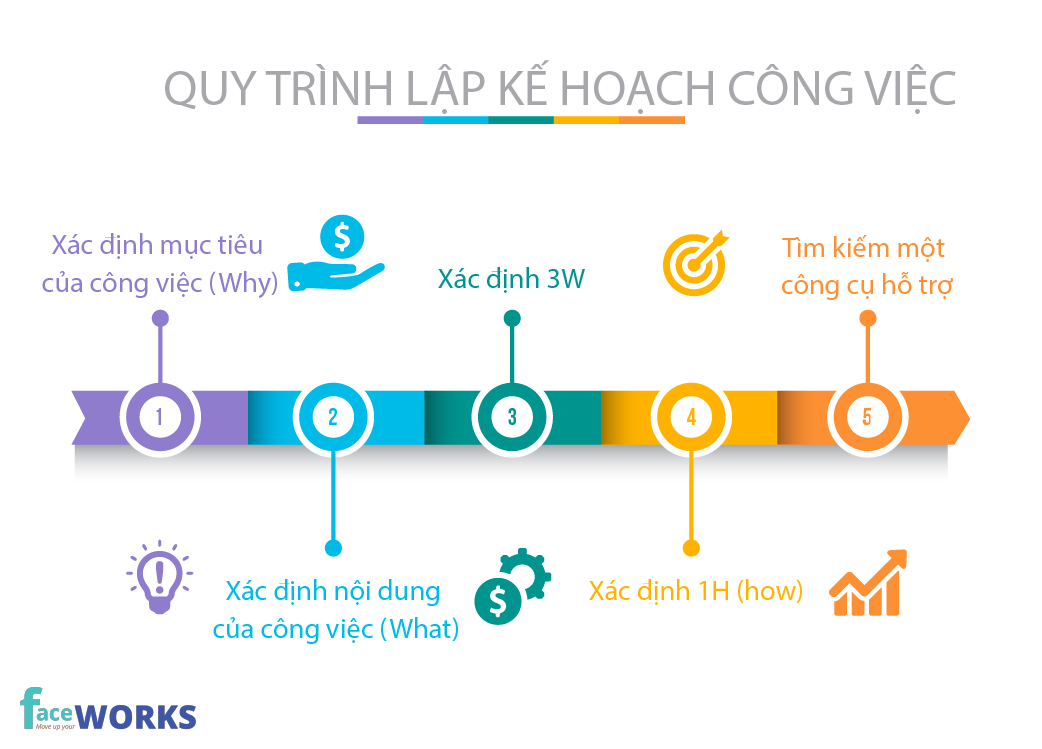 QUY TRÌNH LẬP KẾ HOẠCH CÔNG VIỆC

Xác định mục tiêu của công việc (Why)

Xác định 3W

Tìm kiếm một công cụ hỗ trợ

1

2

3

4

5

Xác định nội dung của công việc (What)

Xác định 1H (how)

faceWORKS
Move up your